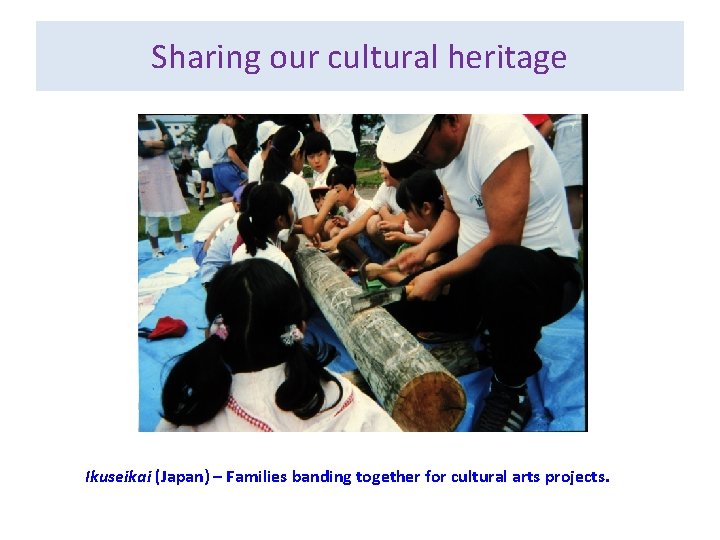 Sharing our cultural heritage

Ikuseikai (Japan) – Families banding together for cultural arts projects.